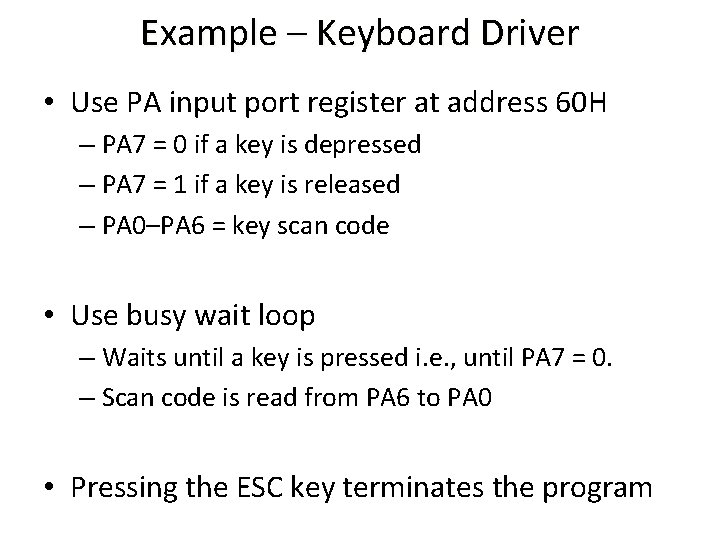 Example – Keyboard Driver

• Use PA input port register at address 60H
– PA7 = 0 if a key is depressed
– PA7 = 1 if a key is released
– PA0–PA6 = key scan code

• Use busy wait loop
– Waits until a key is pressed i.e., until PA7 = 0.
– Scan code is read from PA6 to PA0

• Pressing the ESC key terminates the program